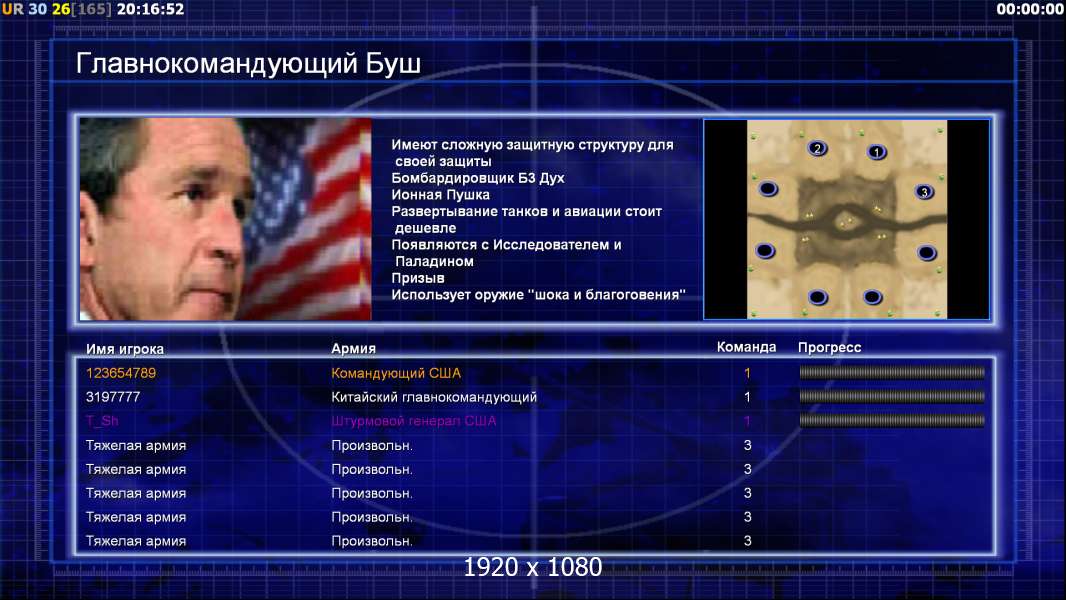 UR 30 26[165] 20:16:52

00:00:00

Главнокомандующий Буш

Имеют сложную защитную структуру для своей защиты
Бомбардировщик Б3 Дух
Ионная Пушка
Развертывание танков и авиации стоит дешевле
Появляются с Исследователем и Паладином
Призыв
Использует оружие "шока и благоговения"

2 1 3

| Имя игрока | Армия | Команда | Прогресс |
|---|---|---|---|
| 123654789 | Командующий США | 1 | |
| 3197777 | Китайский главнокомандующий | 1 | |
| T_Sh | Штурмовой генерал США | 1 | |
| Тяжелая армия | Произвольн. | 3 | |
| Тяжелая армия | Произвольн. | 3 | |
| Тяжелая армия | Произвольн. | 3 | |
| Тяжелая армия | Произвольн. | 3 | |
| Тяжелая армия | Произвольн. | 3 | |

1920 x 1080